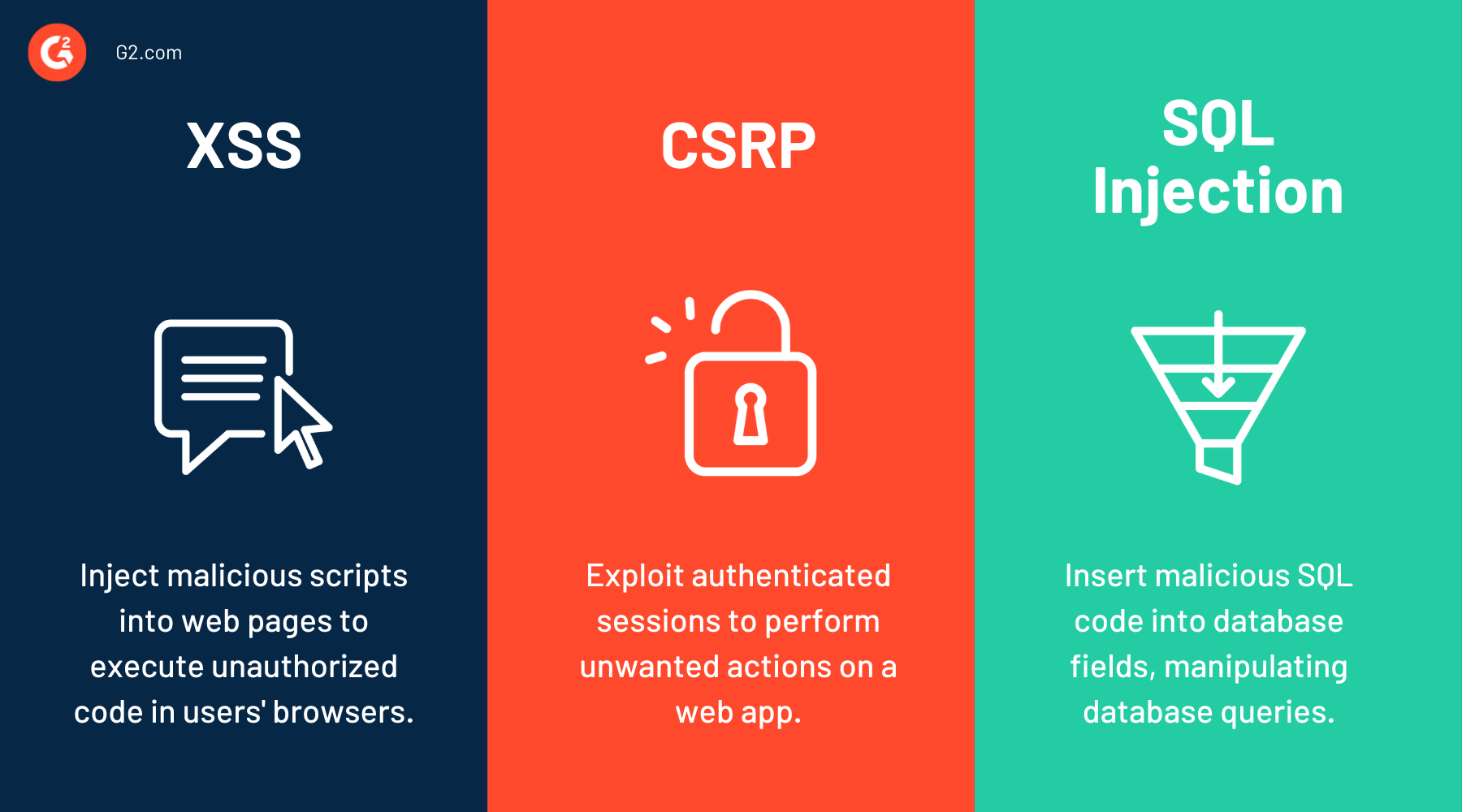 G2.com

XSS

Inject malicious scripts into web pages to execute unauthorized code in users' browsers.

CSRP

Exploit authenticated sessions to perform unwanted actions on a web app.

SQL Injection

Insert malicious SQL code into database fields, manipulating database queries.